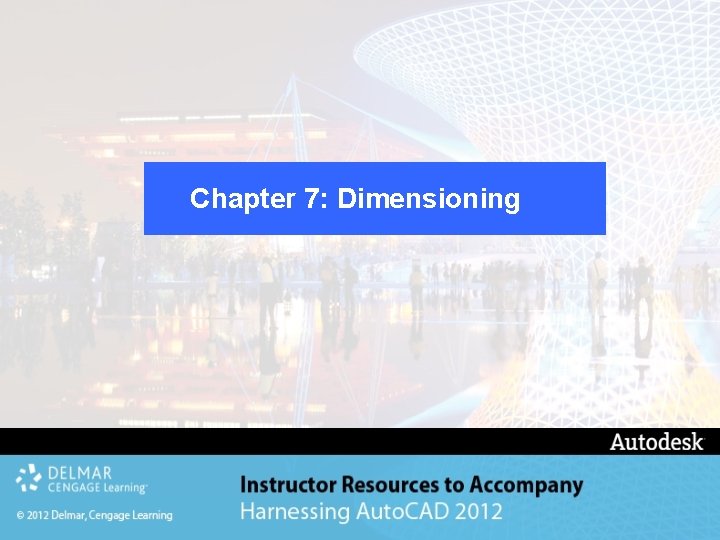 Chapter 7: Dimensioning

Autodesk

DELMAR
CENGAGE Learning

© 2012 Delmar, Cengage Learning

Instructor Resources to Accompany
Harnessing AutoCAD 2012